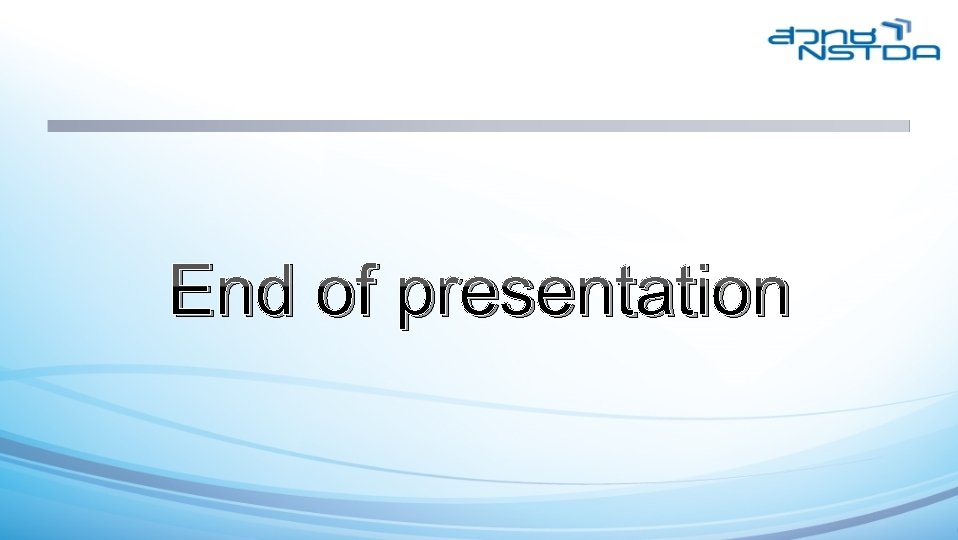 สวทช
NSTDA

End of presentation